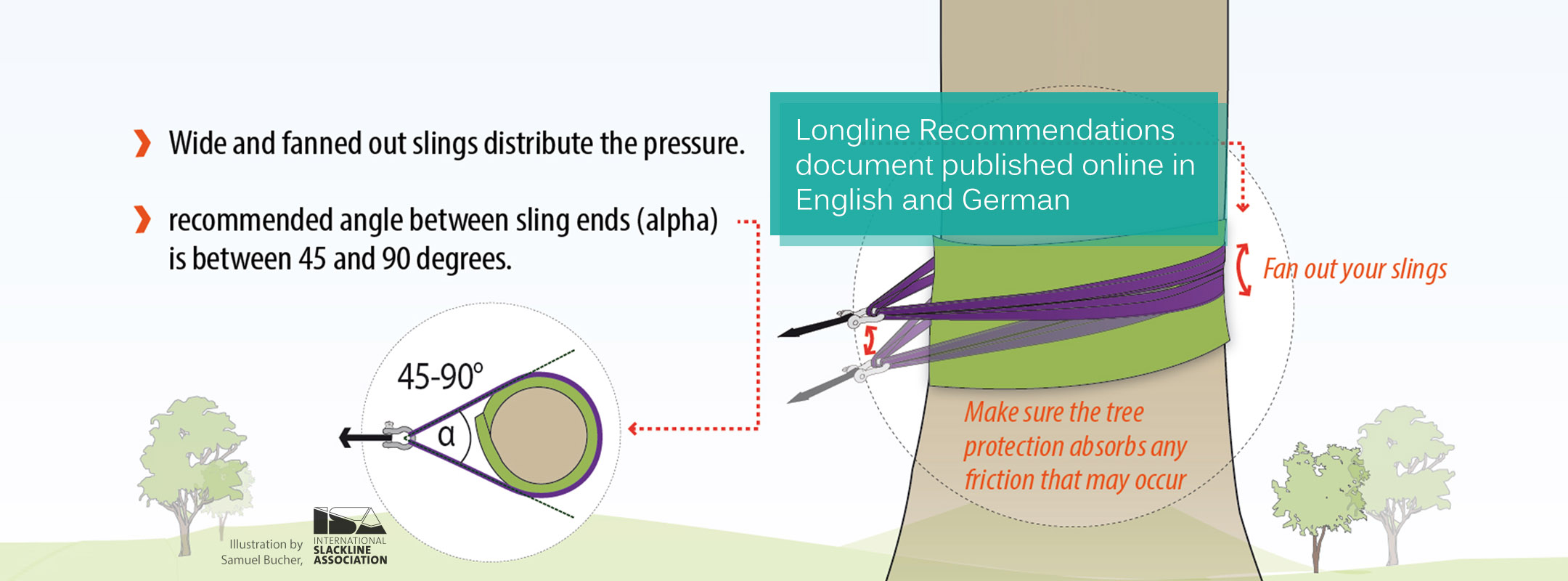 Wide and fanned out slings distribute the pressure.

recommended angle between sling ends (alpha) is between 45 and 90 degrees.

Longline Recommendations document published online in English and German

Fan out your slings

45-90°

α

Make sure the tree protection absorbs any friction that may occur

Illustration by Samuel Bucher,

ISA
INTERNATIONAL
SLACKLINE
ASSOCIATION